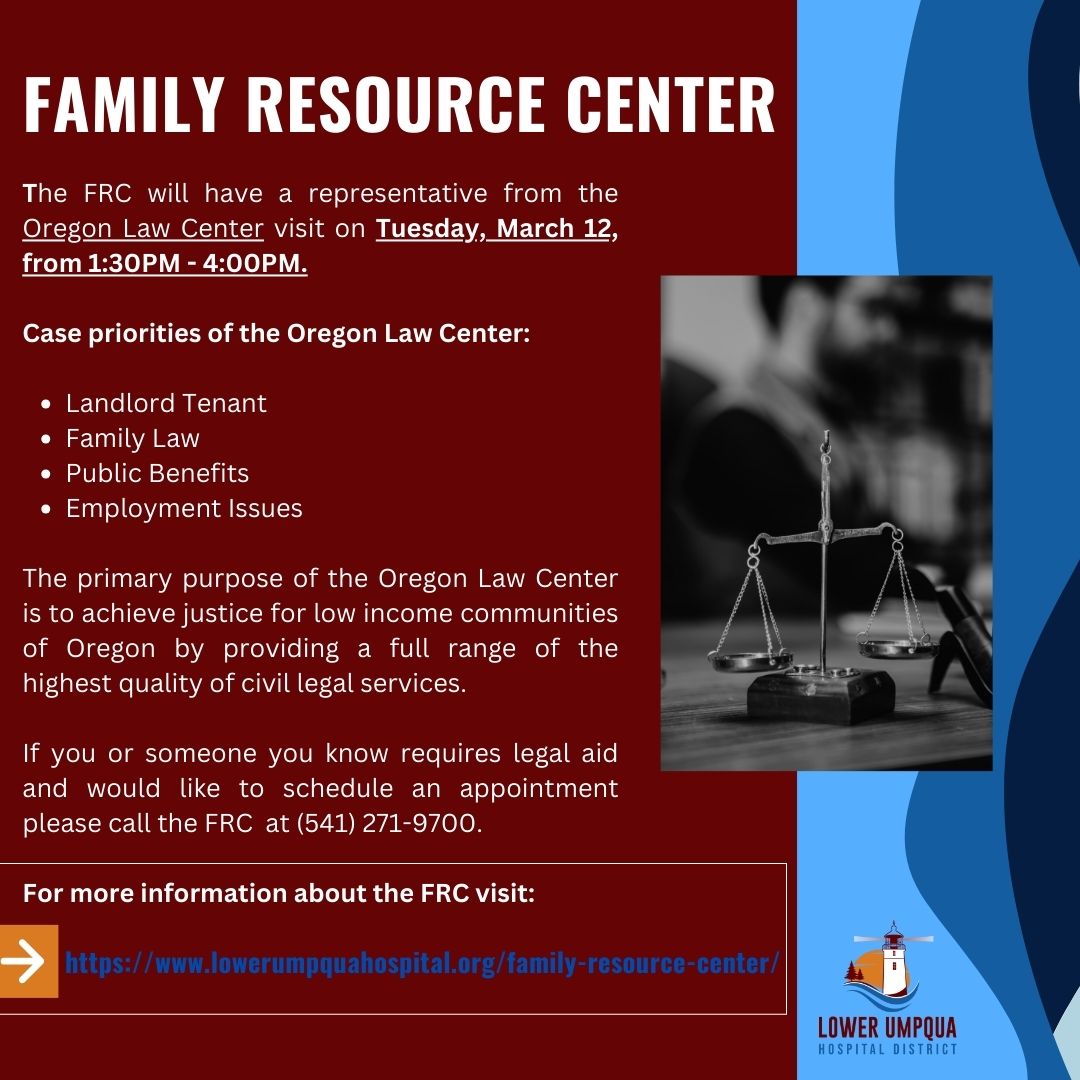 FAMILY RESOURCE CENTER

The FRC will have a representative from the Oregon Law Center visit on Tuesday, March 12, from 1:30PM - 4:00PM.

Case priorities of the Oregon Law Center:

- Landlord Tenant
- Family Law
- Public Benefits
- Employment Issues

The primary purpose of the Oregon Law Center is to achieve justice for low income communities of Oregon by providing a full range of the highest quality of civil legal services.

If you or someone you know requires legal aid and would like to schedule an appointment please call the FRC at (541) 271-9700.

For more information about the FRC visit:

https://www.lowerumpquahospital.org/family-resource-center/

LOWER UMPQUA
HOSPITAL DISTRICT